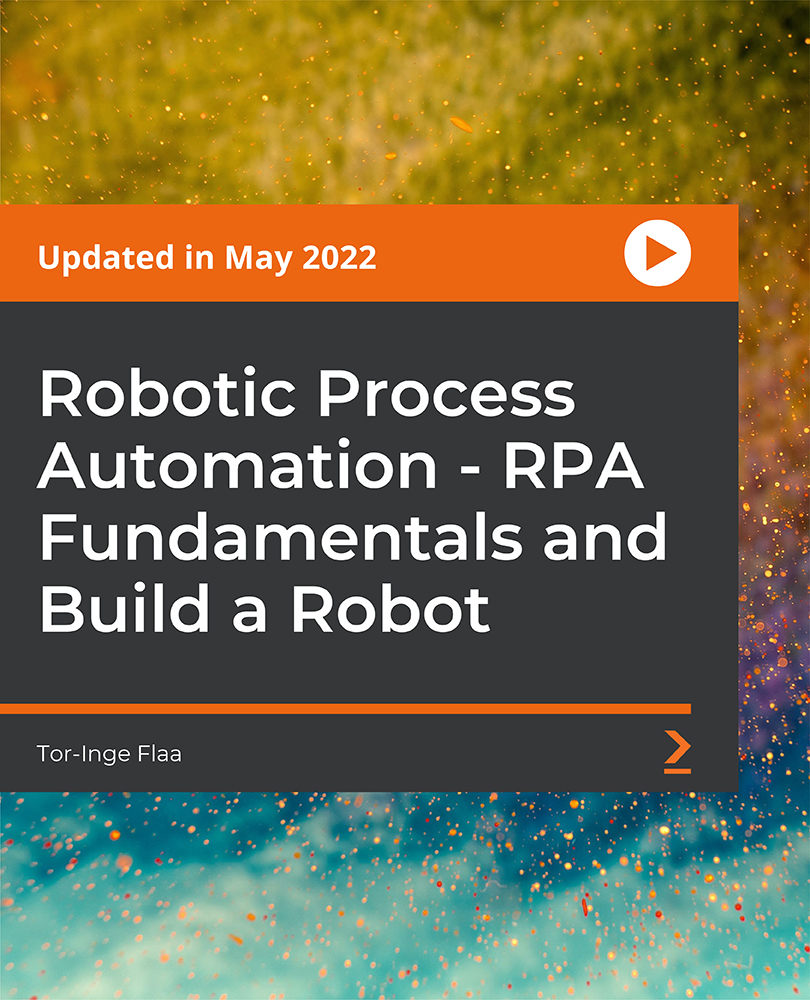 Updated in May 2022

Robotic Process Automation - RPA Fundamentals and Build a Robot

Tor-Inge Flaa